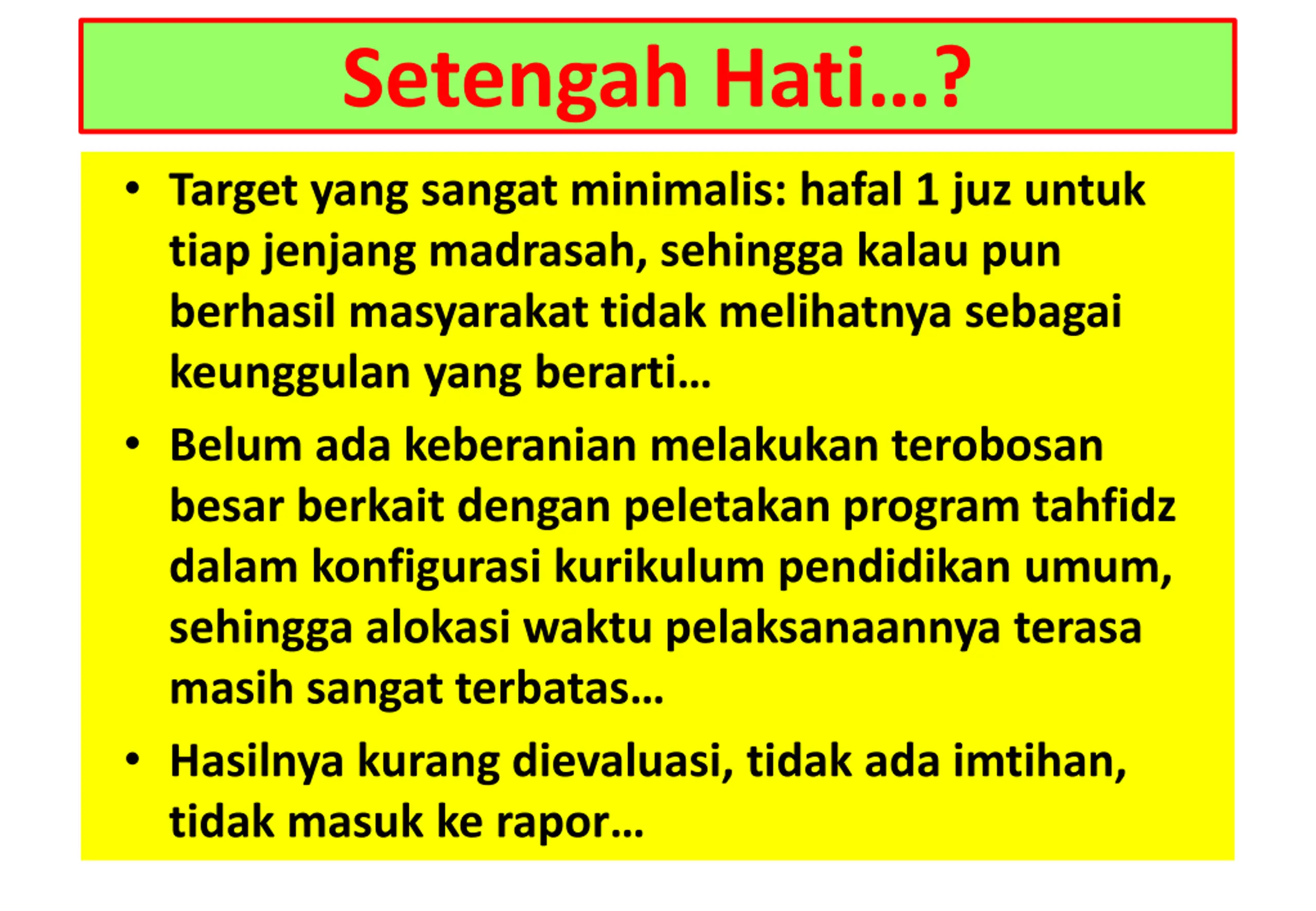 Setengah Hati…?

• Target yang sangat minimalis: hafal 1 juz untuk tiap jenjang madrasah, sehingga kalau pun berhasil masyarakat tidak melihatnya sebagai keunggulan yang berarti…

• Belum ada keberanian melakukan terobosan besar berkait dengan peletakan program tahfidz dalam konfigurasi kurikulum pendidikan umum, sehingga alokasi waktu pelaksanaannya terasa masih sangat terbatas…

• Hasilnya kurang dievaluasi, tidak ada imtihan, tidak masuk ke rapor…